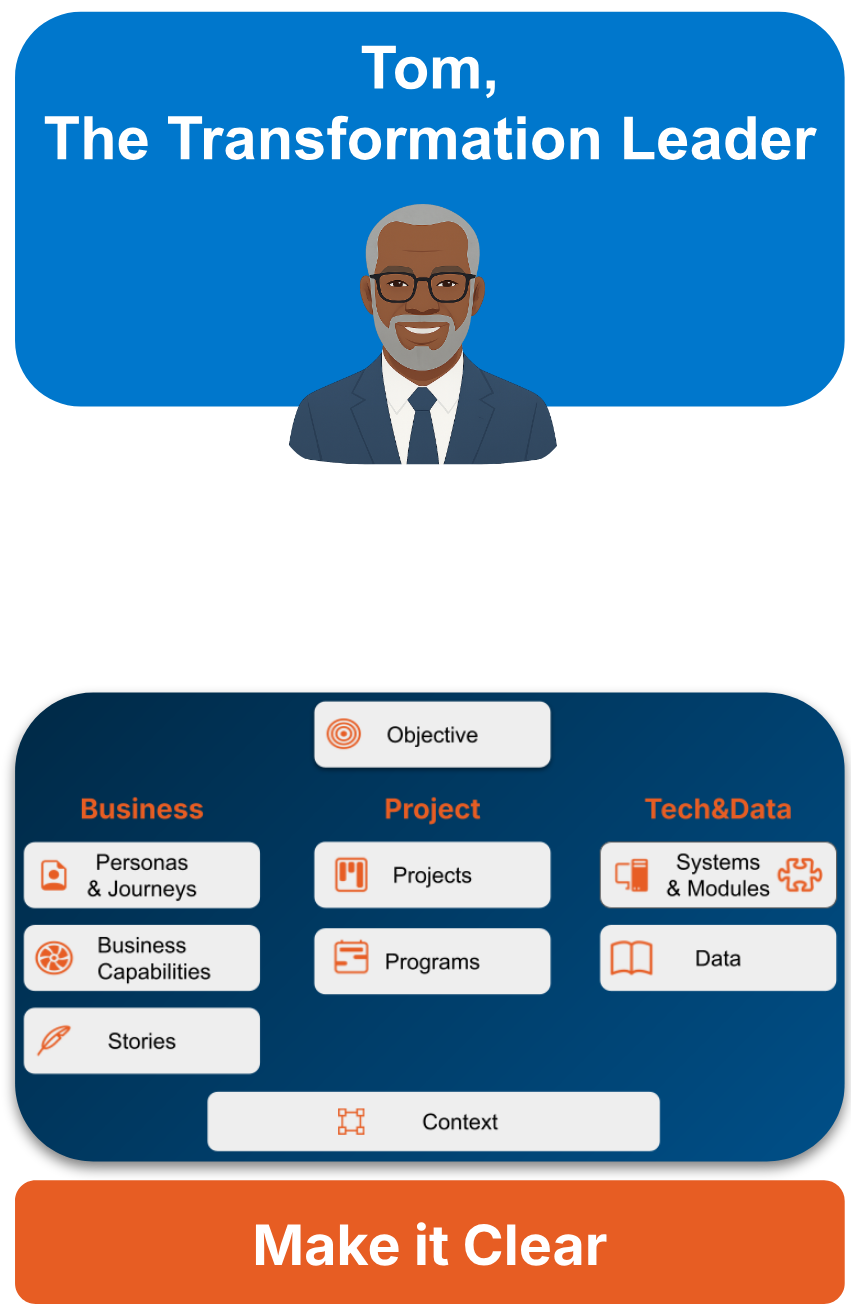 Tom,
The Transformation Leader

Objective

Business

Personas & Journeys

Business Capabilities

Stories

Project

Projects

Programs

Tech&Data

Systems & Modules

Data

Context

Make it Clear